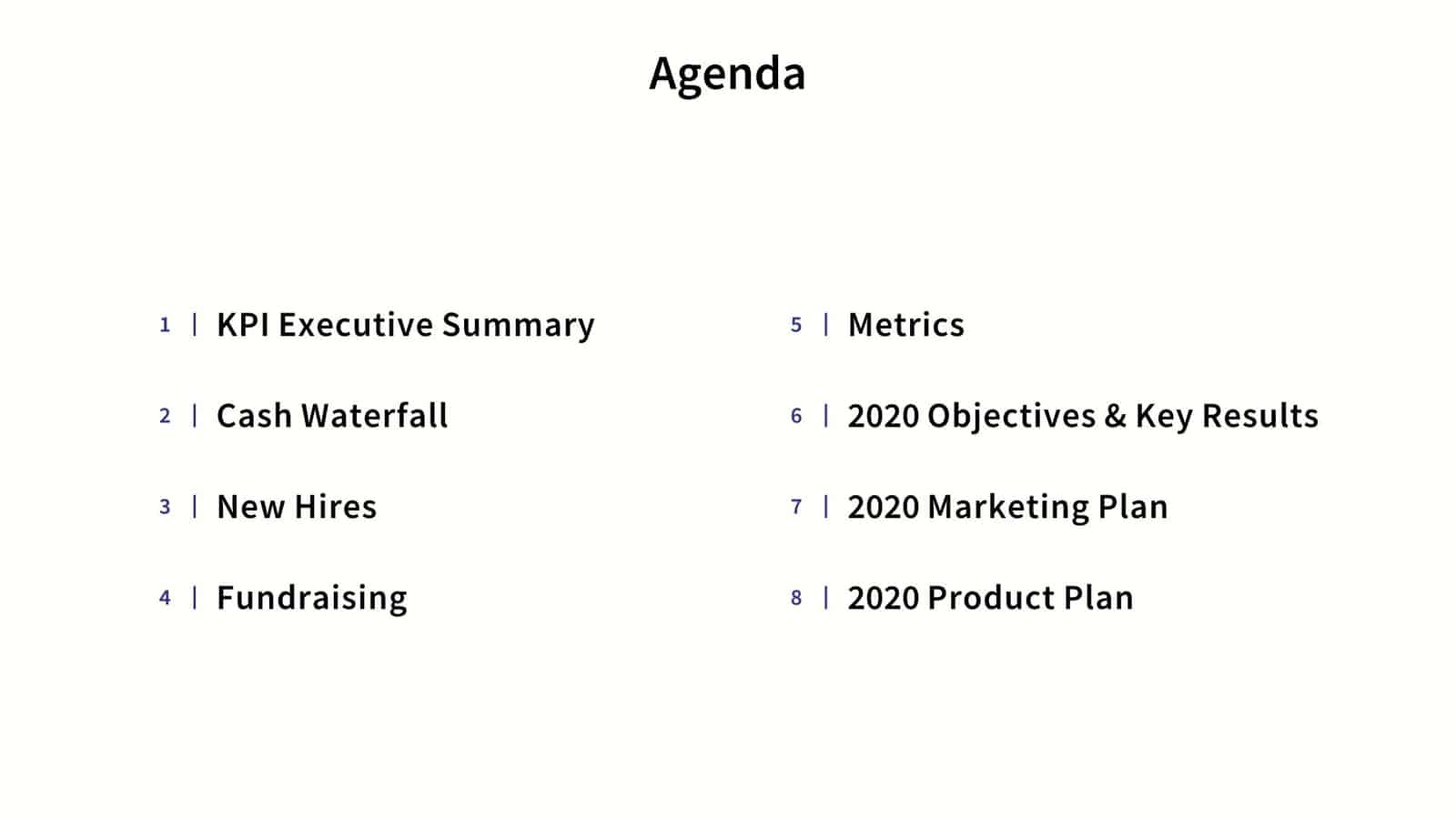 Agenda

1 | KPI Executive Summary

2 | Cash Waterfall

3 | New Hires

4 | Fundraising

5 | Metrics

6 | 2020 Objectives & Key Results

7 | 2020 Marketing Plan

8 | 2020 Product Plan